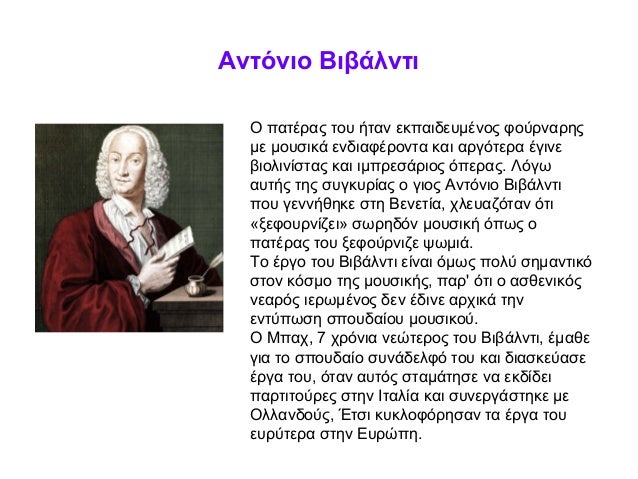 Αντόνιο Βιβάλντι

Ο πατέρας του ήταν εκπαιδευμένος φούρναρης με μουσικά ενδιαφέροντα και αργότερα έγινε βιολινίστας και ιμπρεσάριος όπερας. Λόγω αυτής της συγκυρίας ο γιος Αντόνιο Βιβάλντι που γεννήθηκε στη Βενετία, χλευαζόταν ότι «ξεφουρνίζει» σωρηδόν μουσική όπως ο πατέρας του ξεφούρνιζε ψωμιά.
Το έργο του Βιβάλντι είναι όμως πολύ σημαντικό στον κόσμο της μουσικής, παρ' ότι ο ασθενικός νεαρός ιερωμένος δεν έδινε αρχικά την εντύπωση σπουδαίου μουσικού.
Ο Μπαχ, 7 χρόνια νεώτερος του Βιβάλντι, έμαθε για το σπουδαίο συνάδελφό του και διασκεύασε έργα του, όταν αυτός σταμάτησε να εκδίδει παρτιτούρες στην Ιταλία και συνεργάστηκε με Ολλανδούς, Έτσι κυκλοφόρησαν τα έργα του ευρύτερα στην Ευρώπη.